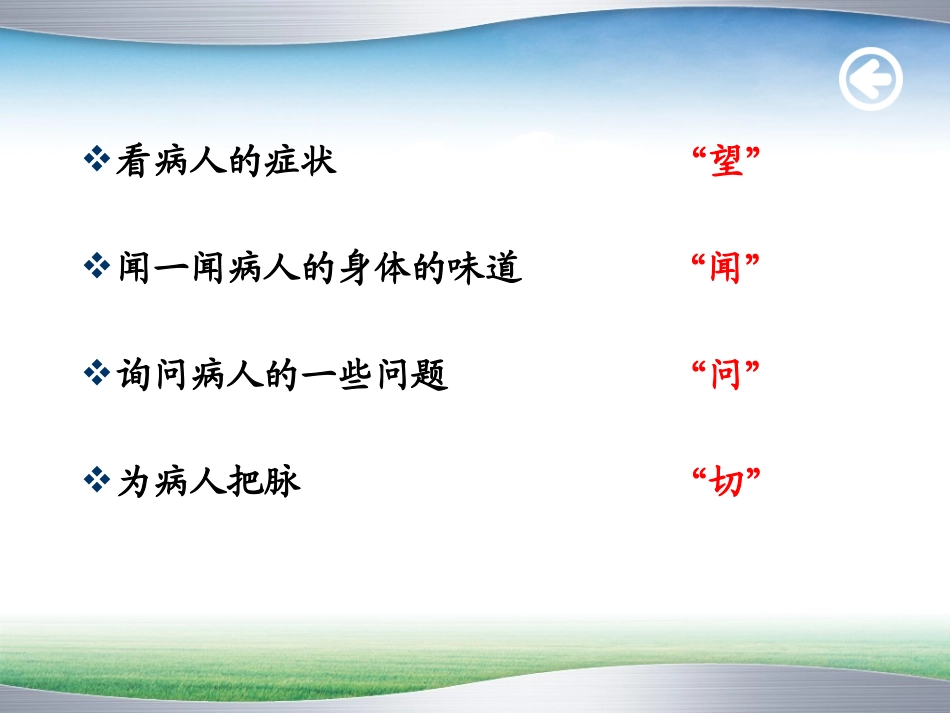 ❖看病人的症状 “望”

❖闻一闻病人的身体的味道 “闻”

❖询问病人的一些问题 “问”

❖为病人把脉 “切”